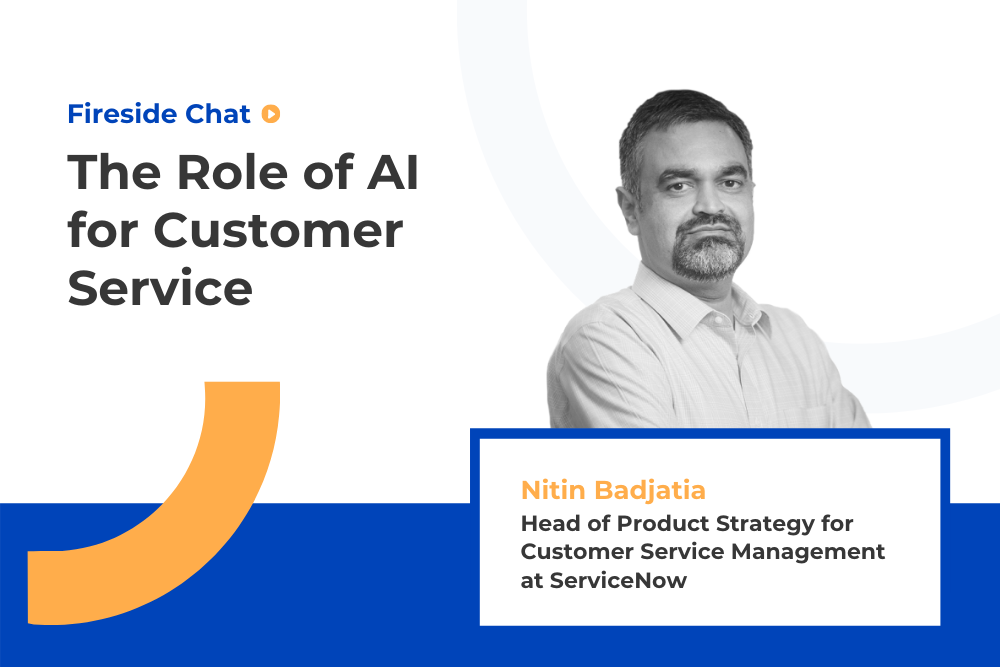 Fireside Chat

The Role of AI for Customer Service

Nitin Badjatia

Head of Product Strategy for Customer Service Management at ServiceNow